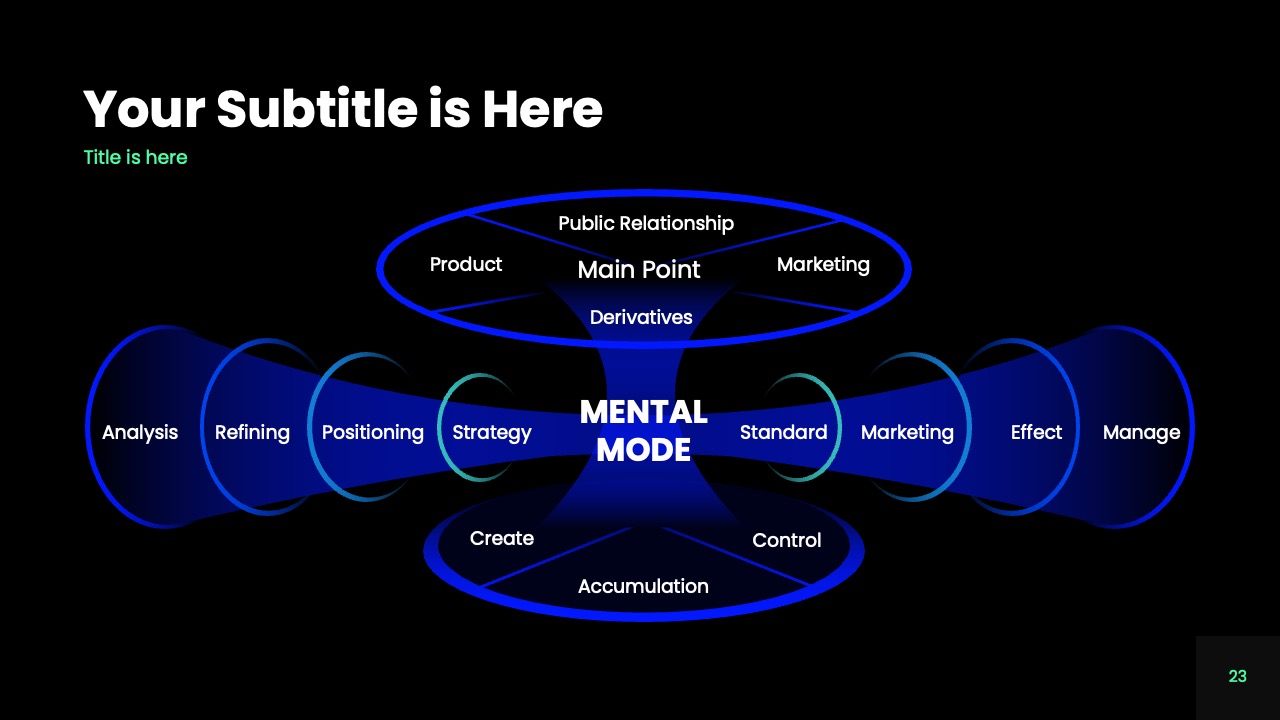 Your Subtitle is Here

Title is here

Public Relationship

Product

Main Point

Marketing

Derivatives

Analysis

Refining

Positioning

Strategy

MENTAL MODE

Standard

Marketing

Effect

Manage

Create

Control

Accumulation

23